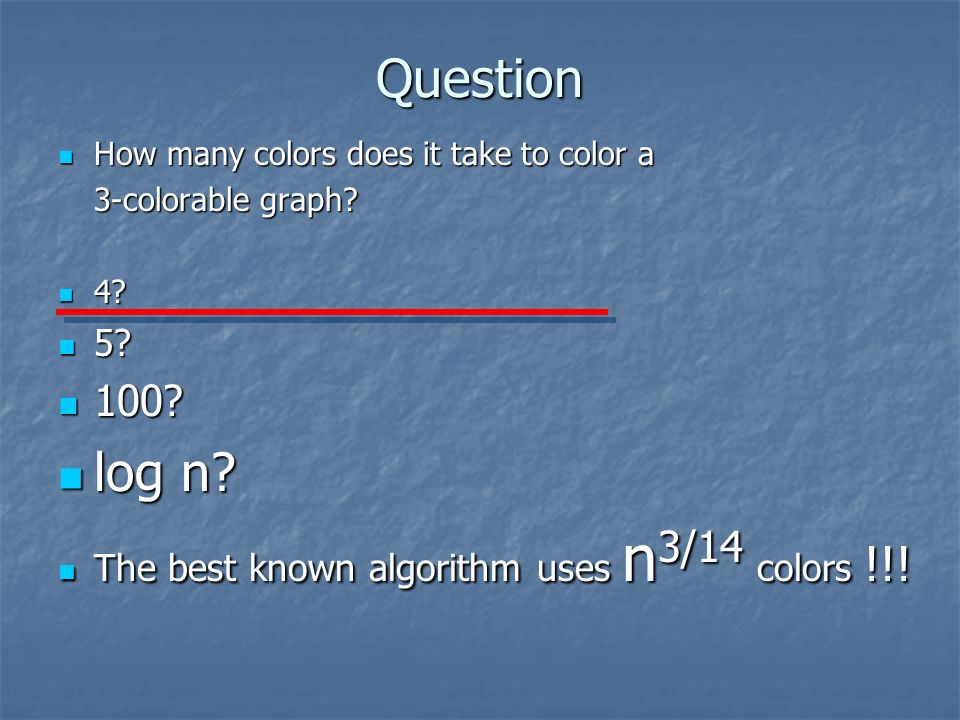 Question

How many colors does it take to color a 3-colorable graph?

4?

5?

100?

log n?

The best known algorithm uses $n^{3/14}$ colors !!!